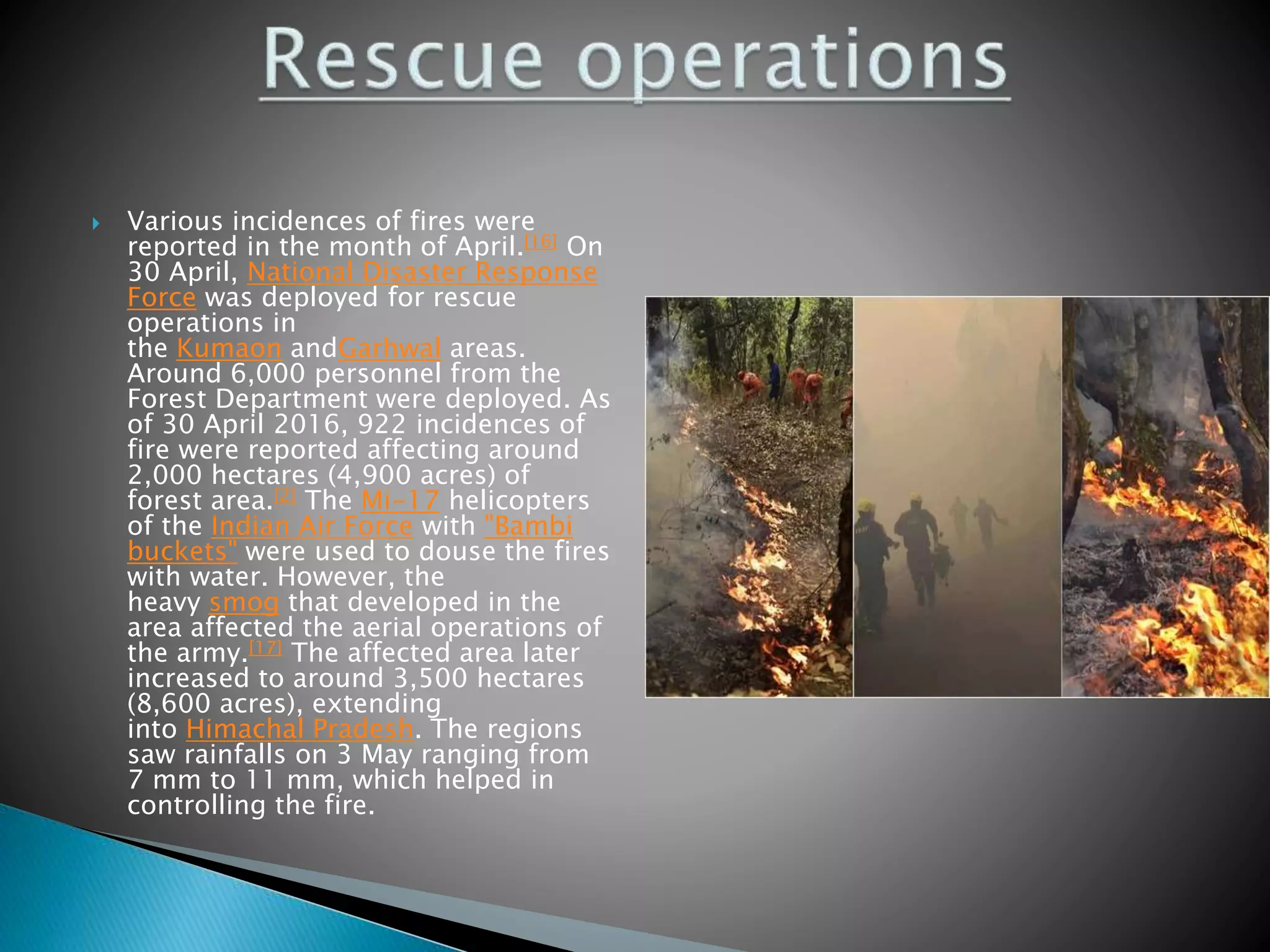 Rescue operations

Various incidences of fires were reported in the month of April.[16] On 30 April, National Disaster Response Force was deployed for rescue operations in the Kumaon andGarhwal areas. Around 6,000 personnel from the Forest Department were deployed. As of 30 April 2016, 922 incidences of fire were reported affecting around 2,000 hectares (4,900 acres) of forest area.[2] The Mi-17 helicopters of the Indian Air Force with "Bambi buckets" were used to douse the fires with water. However, the heavy smog that developed in the area affected the aerial operations of the army.[17] The affected area later increased to around 3,500 hectares (8,600 acres), extending into Himachal Pradesh. The regions saw rainfalls on 3 May ranging from 7 mm to 11 mm, which helped in controlling the fire.